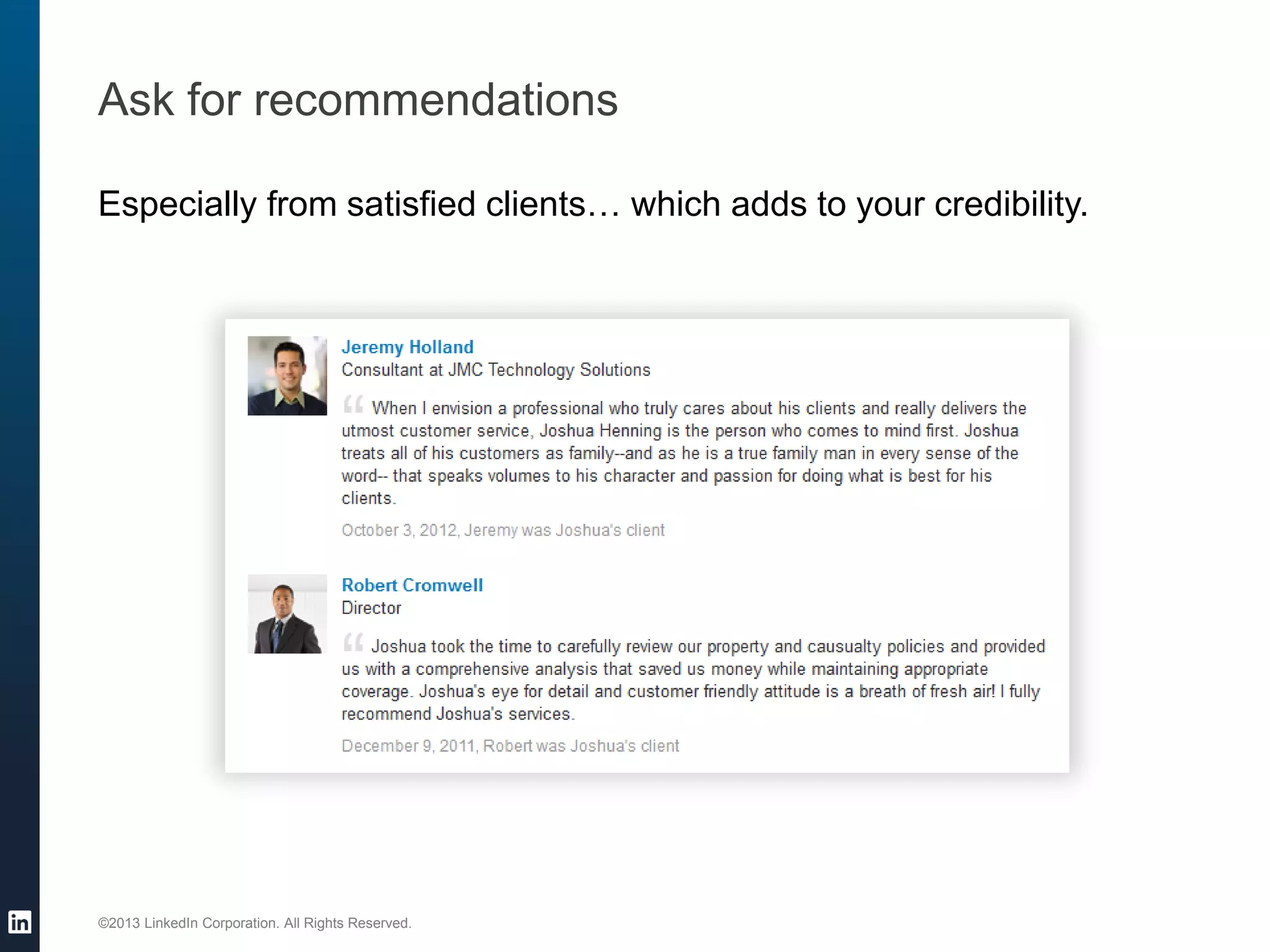 Ask for recommendations

Especially from satisfied clients… which adds to your credibility.

Jeremy Holland
Consultant at JMC Technology Solutions

“ When I envision a professional who truly cares about his clients and really delivers the utmost customer service, Joshua Henning is the person who comes to mind first. Joshua treats all of his customers as family--and as he is a true family man in every sense of the word-- that speaks volumes to his character and passion for doing what is best for his clients.

October 3, 2012, Jeremy was Joshua's client

Robert Cromwell
Director

“ Joshua took the time to carefully review our property and causualty policies and provided us with a comprehensive analysis that saved us money while maintaining appropriate coverage. Joshua's eye for detail and customer friendly attitude is a breath of fresh air! I fully recommend Joshua's services.

December 9, 2011, Robert was Joshua's client

in

©2013 LinkedIn Corporation. All Rights Reserved.